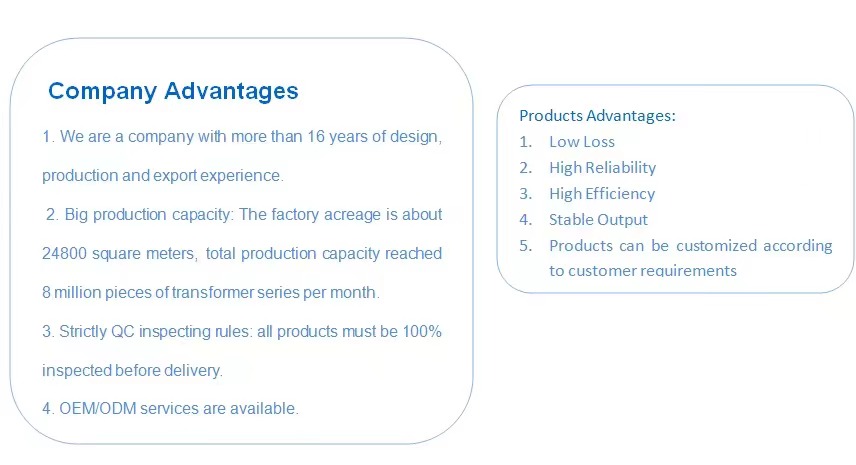 Company Advantages

1. We are a company with more than 16 years of design, production and export experience.

2. Big production capacity: The factory acreage is about 24800 square meters, total production capacity reached 8 million pieces of transformer series per month.

3. Strictly QC inspecting rules: all products must be 100% inspected before delivery.

4. OEM/ODM services are available.

Products Advantages:
1. Low Loss
2. High Reliability
3. High Efficiency
4. Stable Output
5. Products can be customized according to customer requirements